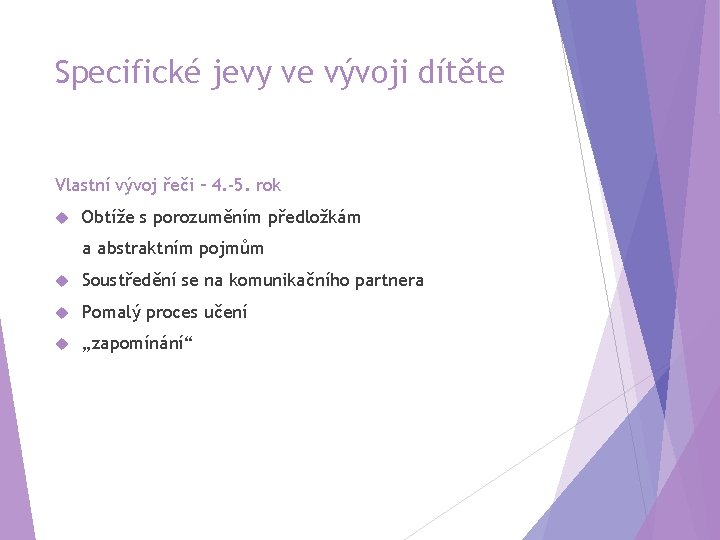 Specifické jevy ve vývoji dítěte

Vlastní vývoj řeči – 4.-5. rok

Obtíže s porozuměním předložkám a abstraktním pojmům

Soustředění se na komunikačního partnera

Pomalý proces učení

„zapomínání“